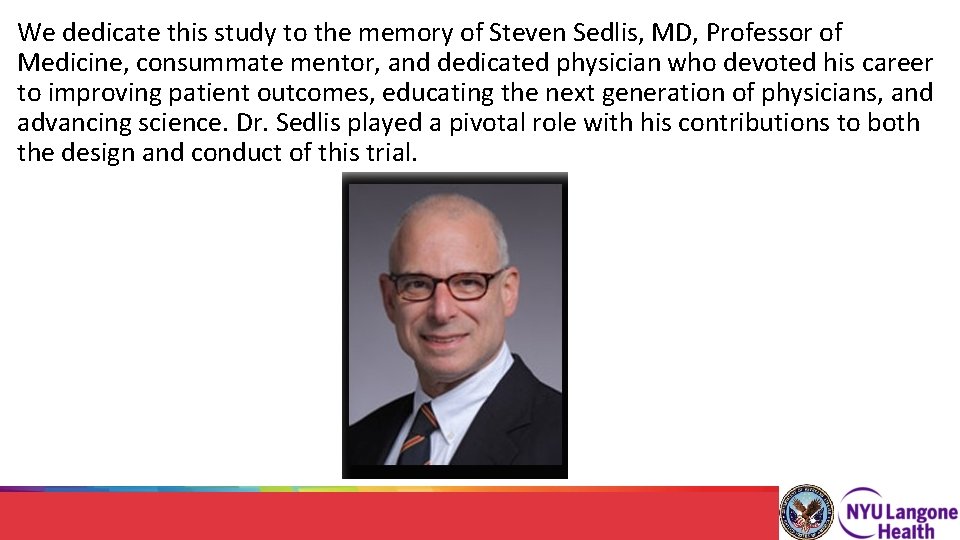 We dedicate this study to the memory of Steven Sedlis, MD, Professor of Medicine, consummate mentor, and dedicated physician who devoted his career to improving patient outcomes, educating the next generation of physicians, and advancing science. Dr. Sedlis played a pivotal role with his contributions to both the design and conduct of this trial.

NYU Langone Health